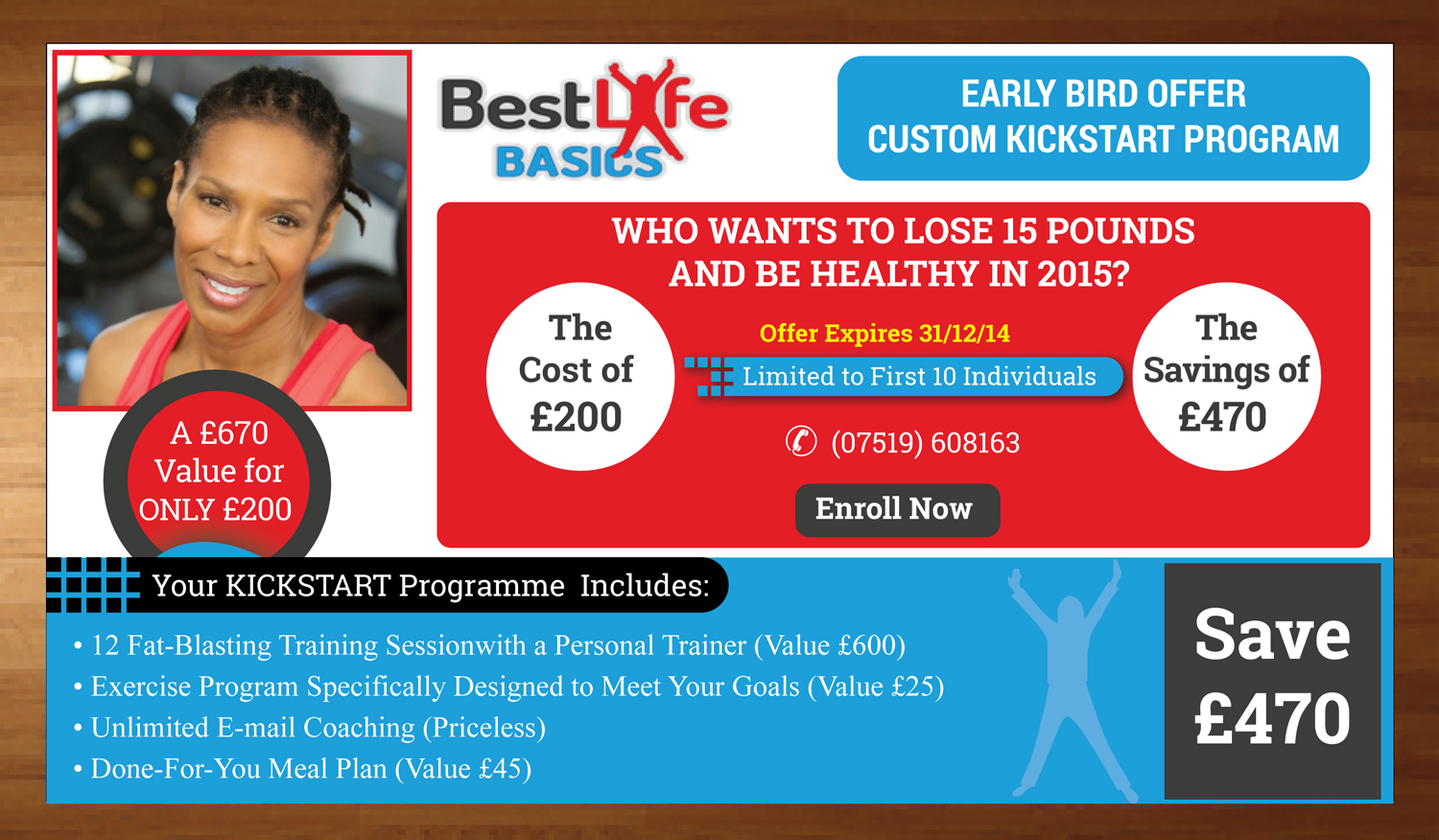 BestLife BASICS

EARLY BIRD OFFER
CUSTOM KICKSTART PROGRAM

WHO WANTS TO LOSE 15 POUNDS AND BE HEALTHY IN 2015?

The Cost of £200

Offer Expires 31/12/14

Limited to First 10 Individuals

(07519) 608163

Enroll Now

The Savings of £470

A £670 Value for ONLY £200

Your KICKSTART Programme Includes:

• 12 Fat-Blasting Training Sessionwith a Personal Trainer (Value £600)
• Exercise Program Specifically Designed to Meet Your Goals (Value £25)
• Unlimited E-mail Coaching (Priceless)
• Done-For-You Meal Plan (Value £45)

Save £470